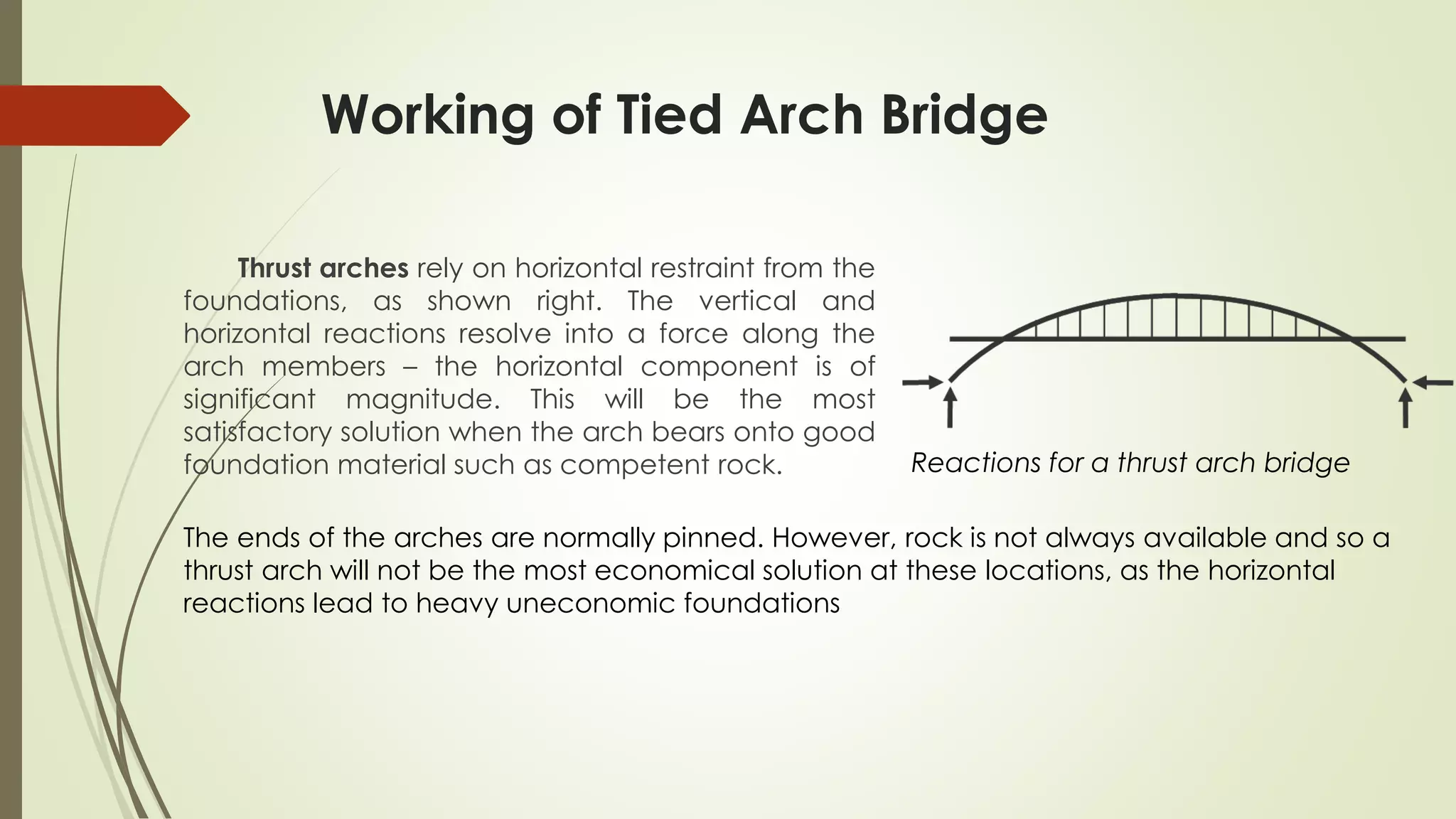 Working of Tied Arch Bridge

Thrust arches rely on horizontal restraint from the foundations, as shown right. The vertical and horizontal reactions resolve into a force along the arch members – the horizontal component is of significant magnitude. This will be the most satisfactory solution when the arch bears onto good foundation material such as competent rock.

Reactions for a thrust arch bridge

The ends of the arches are normally pinned. However, rock is not always available and so a thrust arch will not be the most economical solution at these locations, as the horizontal reactions lead to heavy uneconomic foundations